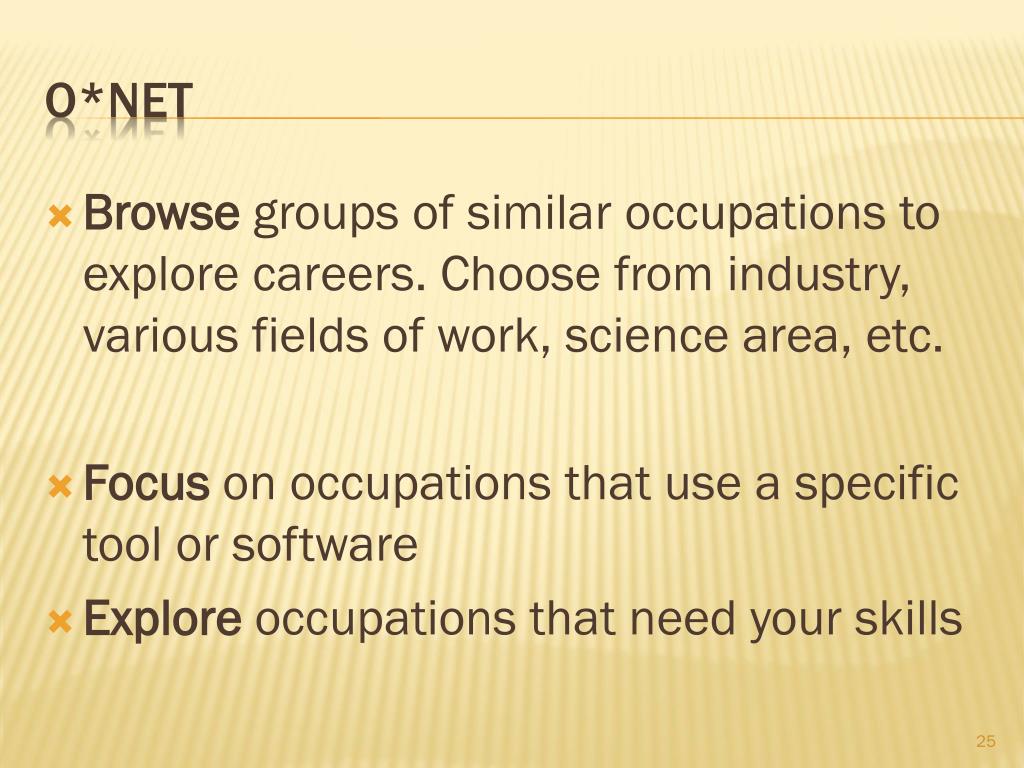 O*NET

Browse groups of similar occupations to explore careers. Choose from industry, various fields of work, science area, etc.

Focus on occupations that use a specific tool or software

Explore occupations that need your skills

25